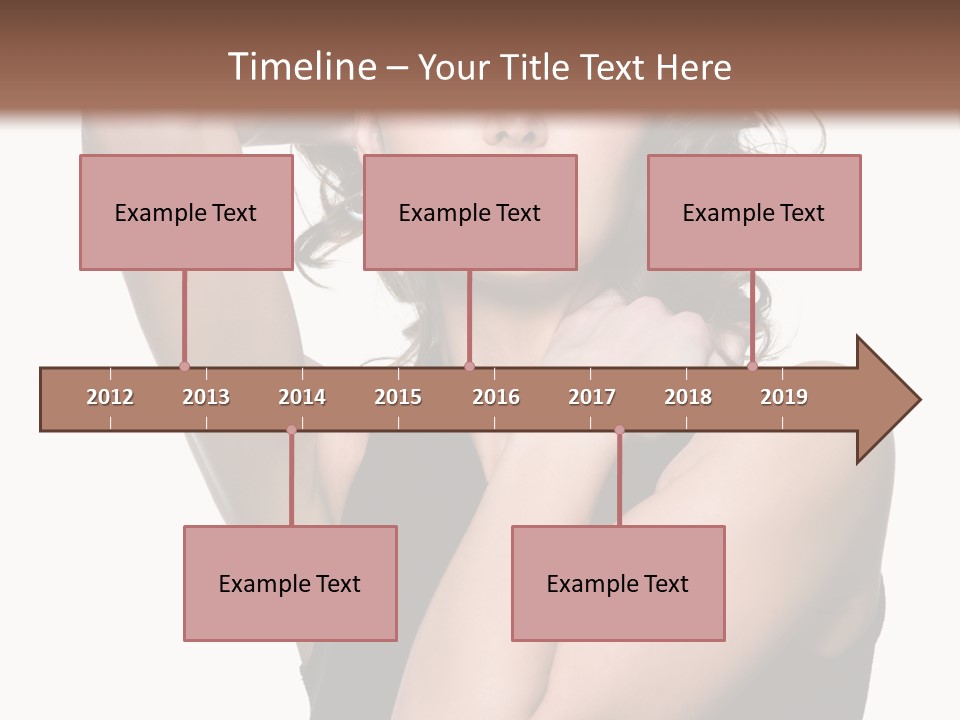 Timeline – Your Title Text Here

Example Text

Example Text

Example Text

2012 2013 2014 2015 2016 2017 2018 2019

Example Text

Example Text